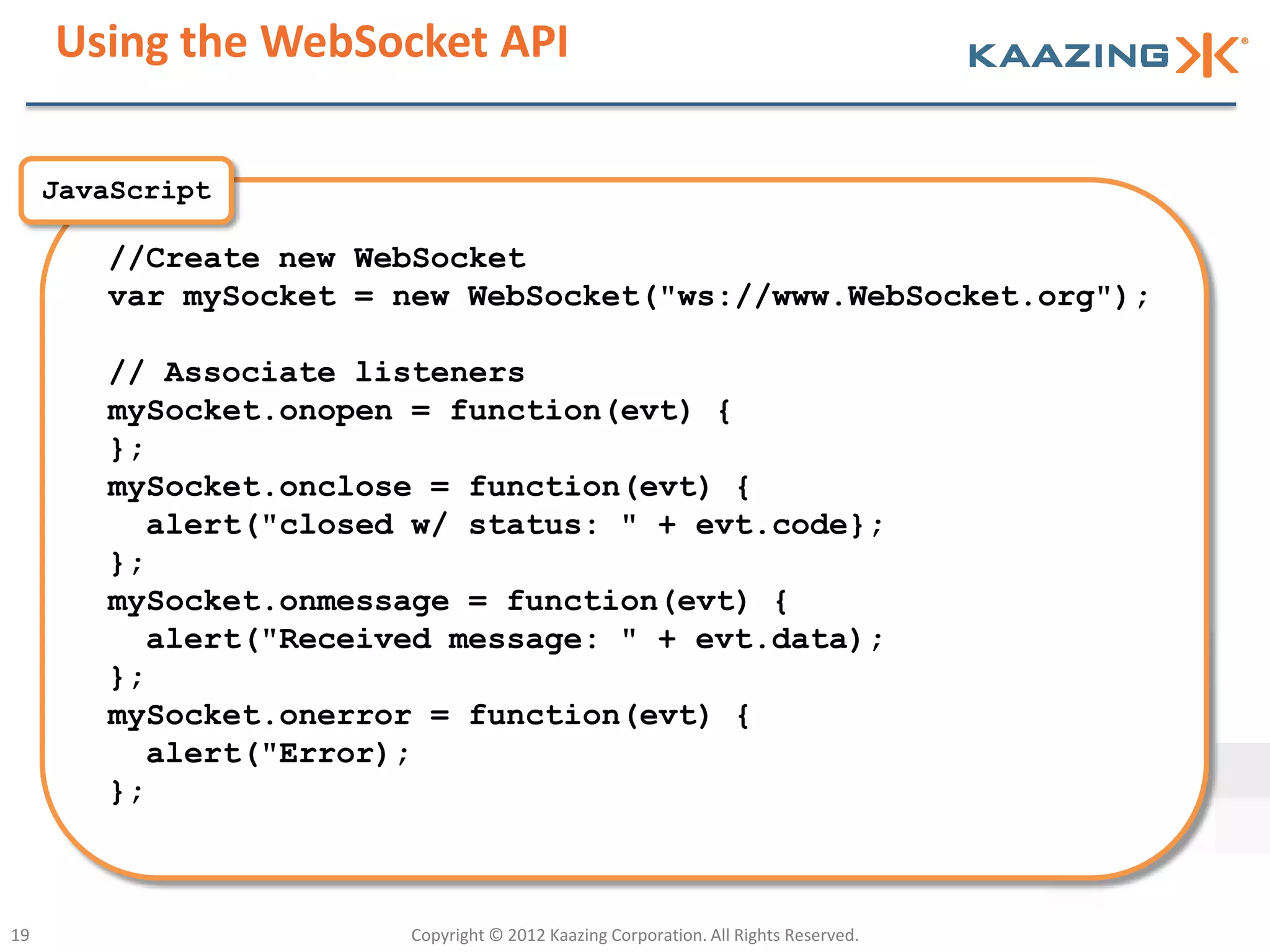 Using the WebSocket API

KAAZING

JavaScript

//Create new WebSocket
var mySocket = new WebSocket("ws://www.WebSocket.org");

// Associate listeners
mySocket.onopen = function(evt) {
};
mySocket.onclose = function(evt) {
  alert("closed w/ status: " + evt.code};
};
mySocket.onmessage = function(evt) {
  alert("Received message: " + evt.data);
};
mySocket.onerror = function(evt) {
  alert("Error);
};

19

Copyright © 2012 Kaazing Corporation. All Rights Reserved.